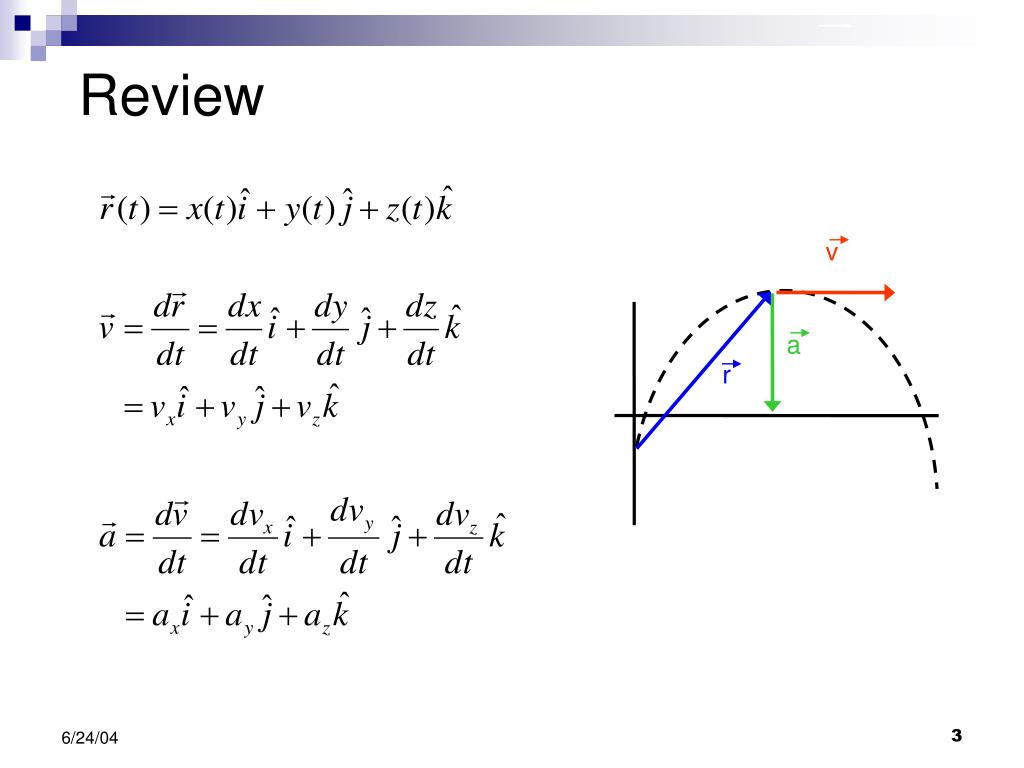 Review

$\vec{r}(t) = x(t)\hat{i} + y(t)\hat{j} + z(t)\hat{k}$

$\vec{v} = \frac{d\vec{r}}{dt} = \frac{dx}{dt}\hat{i} + \frac{dy}{dt}\hat{j} + \frac{dz}{dt}\hat{k}$
$= v_x\hat{i} + v_y\hat{j} + v_z\hat{k}$

$\vec{a} = \frac{d\vec{v}}{dt} = \frac{dv_x}{dt}\hat{i} + \frac{dv_y}{dt}\hat{j} + \frac{dv_z}{dt}\hat{k}$
$= a_x\hat{i} + a_y\hat{j} + a_z\hat{k}$

$\vec{v}$

$\vec{a}$

$\vec{r}$

6/24/04

3